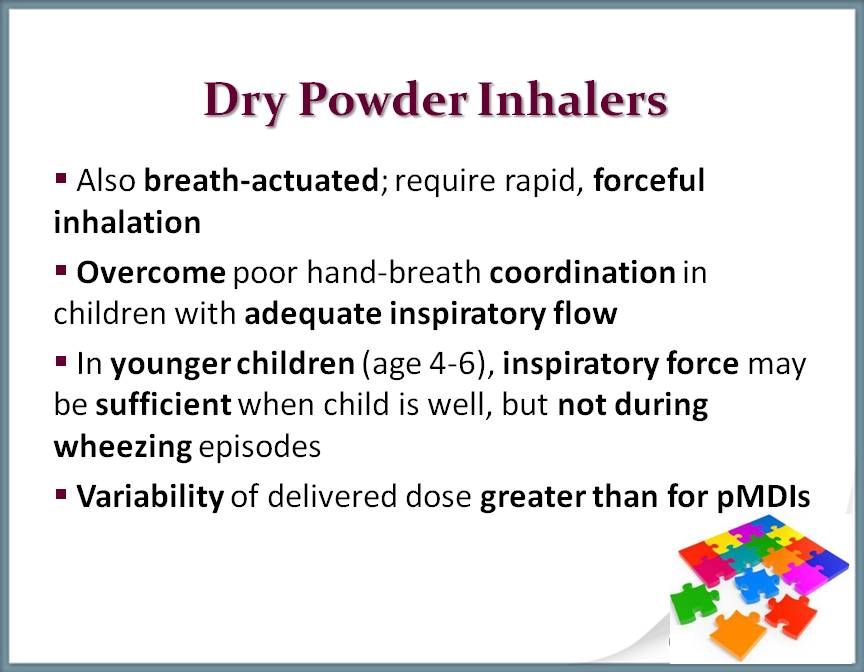 Dry Powder Inhalers

▪ Also breath-actuated; require rapid, forceful inhalation

▪ Overcome poor hand-breath coordination in children with adequate inspiratory flow

▪ In younger children (age 4-6), inspiratory force may be sufficient when child is well, but not during wheezing episodes

▪ Variability of delivered dose greater than for pMDIs